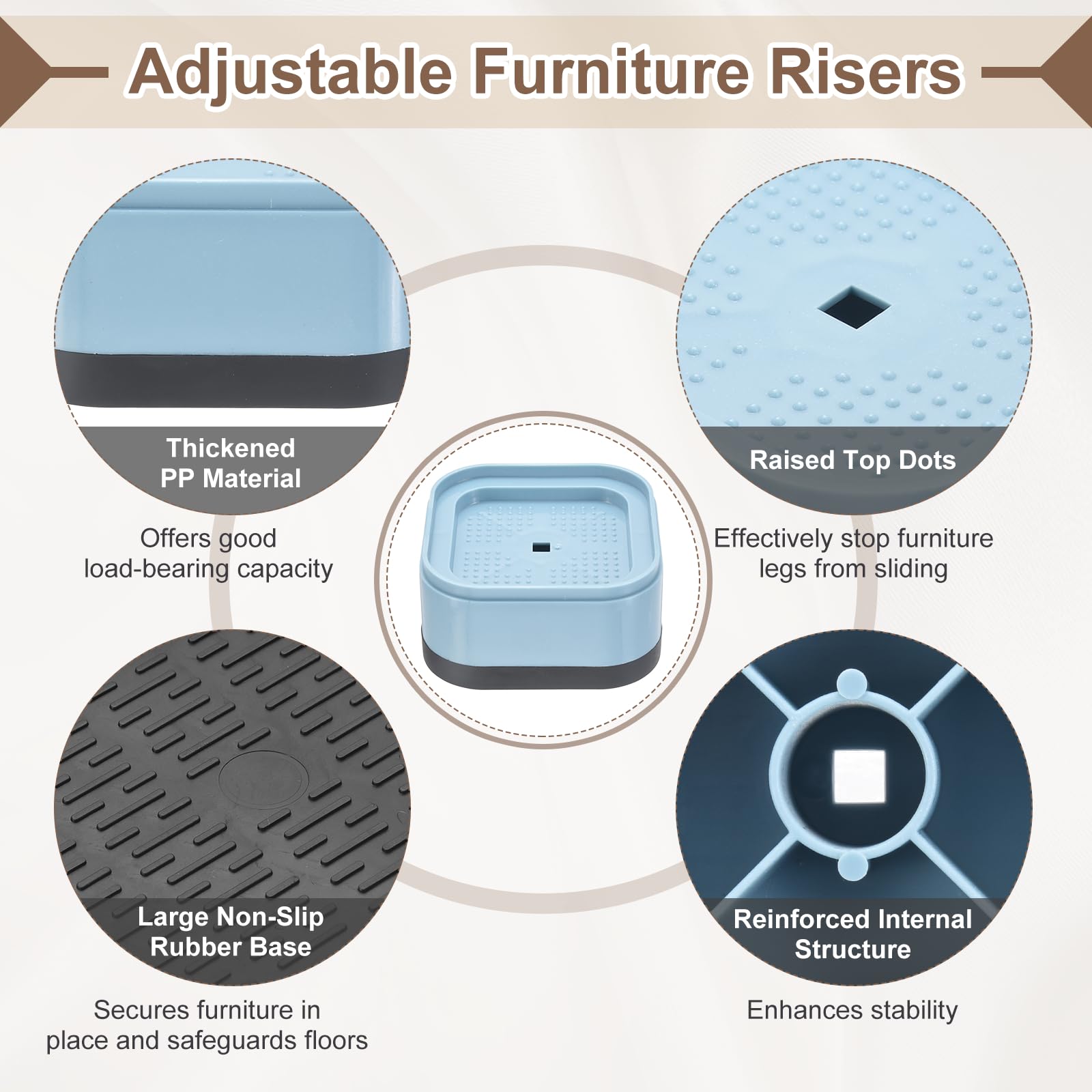 Adjustable Furniture Risers

Thickened PP Material

Offers good load-bearing capacity

Raised Top Dots

Effectively stop furniture legs from sliding

Large Non-Slip Rubber Base

Secures furniture in place and safeguards floors

Reinforced Internal Structure

Enhances stability